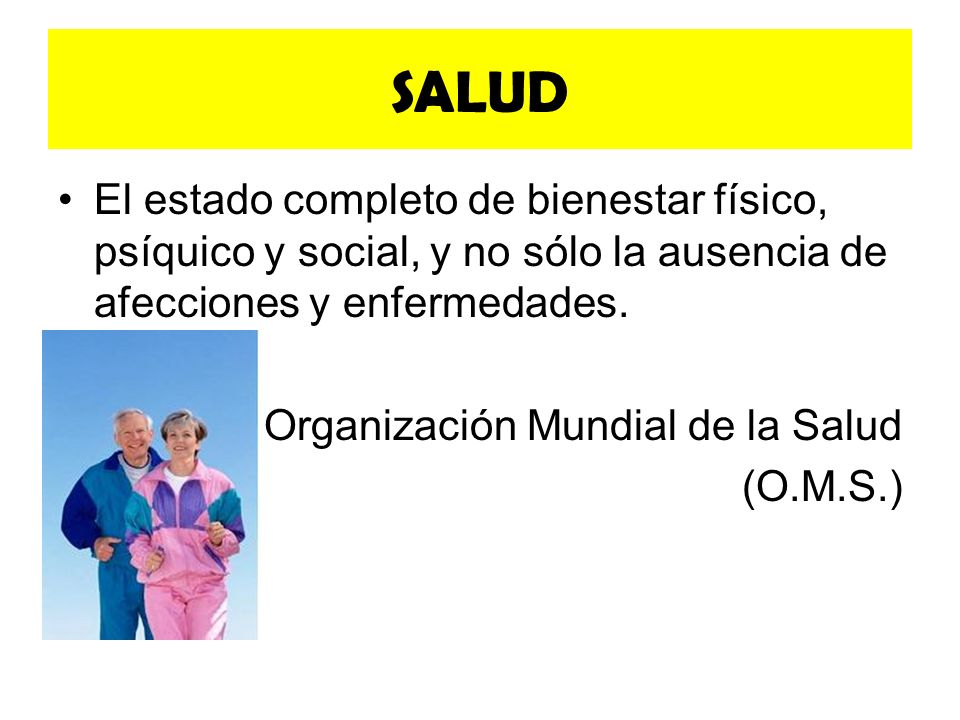 SALUD

• El estado completo de bienestar físico, psíquico y social, y no sólo la ausencia de afecciones y enfermedades.

Organización Mundial de la Salud
(O.M.S.)